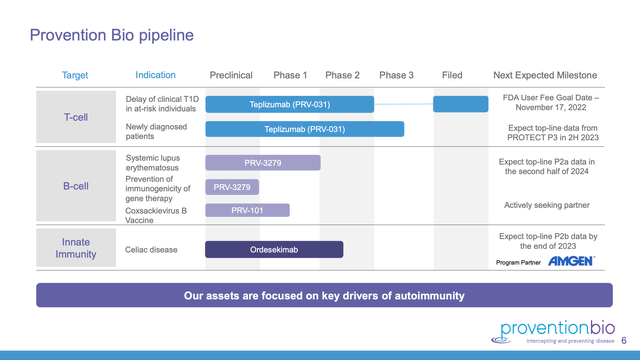 Provention Bio pipeline

| Target | Indication | Preclinical | Phase 1 | Phase 2 | Phase 3 | Filed | Next Expected Milestone |
|---|---|---|---|---|---|---|---|
| T-cell | Delay of clinical T1D in at-risk individuals | Teplizumab (PRV-031) | | | | | FDA User Fee Goal Date – November 17, 2022 |
| | Newly diagnosed patients | Teplizumab (PRV-031) | | | | | Expect top-line data from PROTECT P3 in 2H 2023 |
| B-cell | Systemic lupus erythematosus | PRV-3279 | | | | | Expect top-line P2a data in the second half of 2024 |
| | Prevention of immunogenicity of gene therapy | PRV-3279 | | | | | |
| | Coxsackievirus B Vaccine | PRV-101 | | | | | Actively seeking partner |
| Innate Immunity | Celiac disease | Ordesekimab | | | | | Expect top-line P2b data by the end of 2023 Program Partner AMGEN |

Our assets are focused on key drivers of autoimmunity

proventionbio
intercepting and preventing disease 6